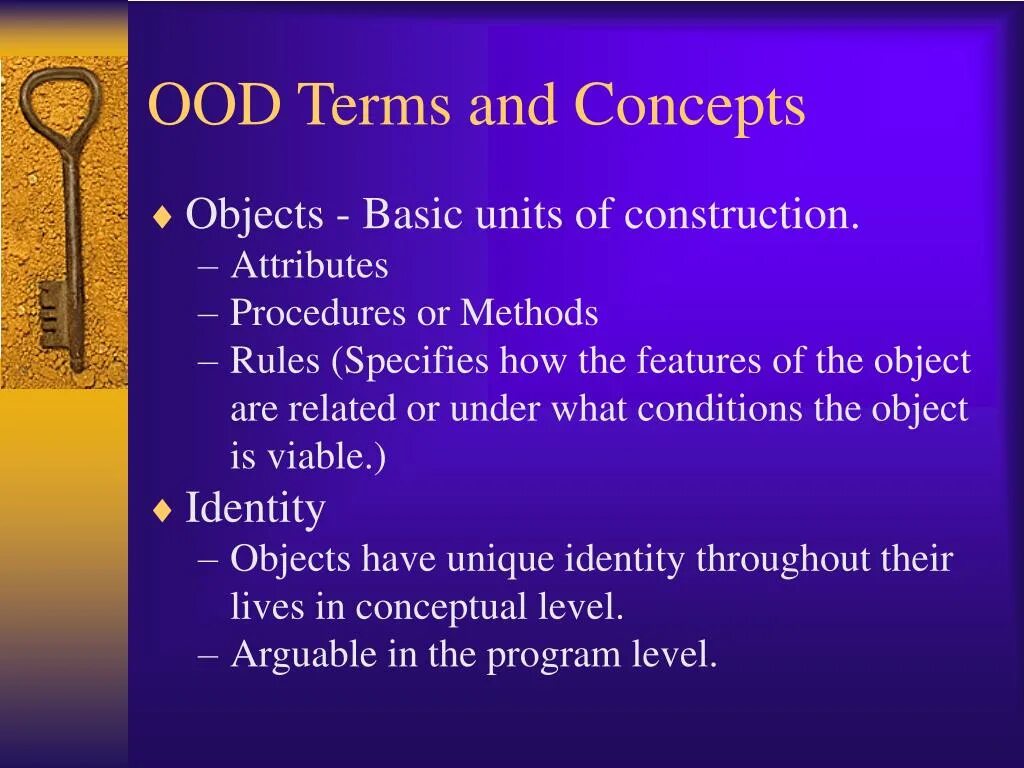 OOD Terms and Concepts

♦ Objects - Basic units of construction.
– Attributes
– Procedures or Methods
– Rules (Specifies how the features of the object are related or under what conditions the object is viable.)

♦ Identity
– Objects have unique identity throughout their lives in conceptual level.
– Arguable in the program level.